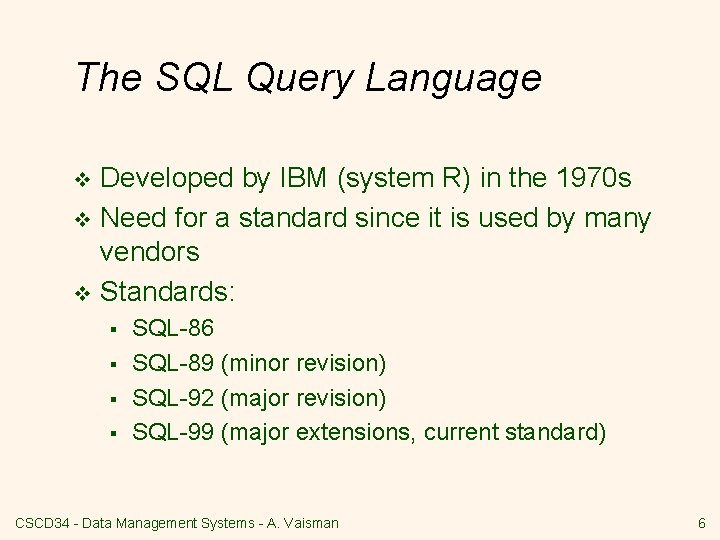 The SQL Query Language

❖ Developed by IBM (system R) in the 1970s
❖ Need for a standard since it is used by many vendors
❖ Standards:
▪ SQL-86
▪ SQL-89 (minor revision)
▪ SQL-92 (major revision)
▪ SQL-99 (major extensions, current standard)

CSCD34 - Data Management Systems - A. Vaisman

6